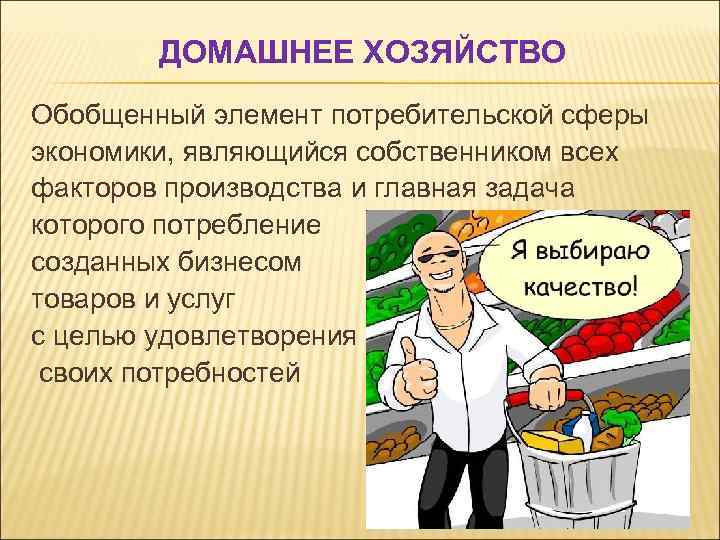 ДОМАШНЕЕ ХОЗЯЙСТВО

Обобщенный элемент потребительской сферы экономики, являющийся собственником всех факторов производства и главная задача которого потребление созданных бизнесом товаров и услуг с целью удовлетворения своих потребностей

Я выбираю качество!